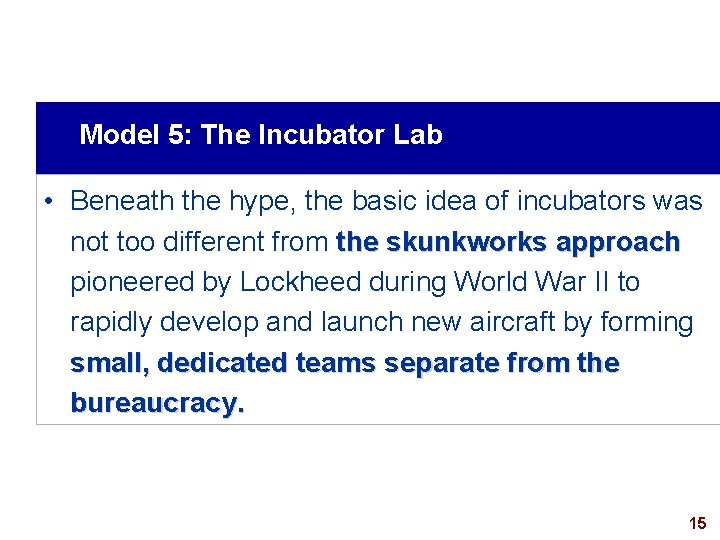 Model 5: The Incubator Lab

• Beneath the hype, the basic idea of incubators was not too different from the skunkworks approach pioneered by Lockheed during World War II to rapidly develop and launch new aircraft by forming small, dedicated teams separate from the bureaucracy.

15